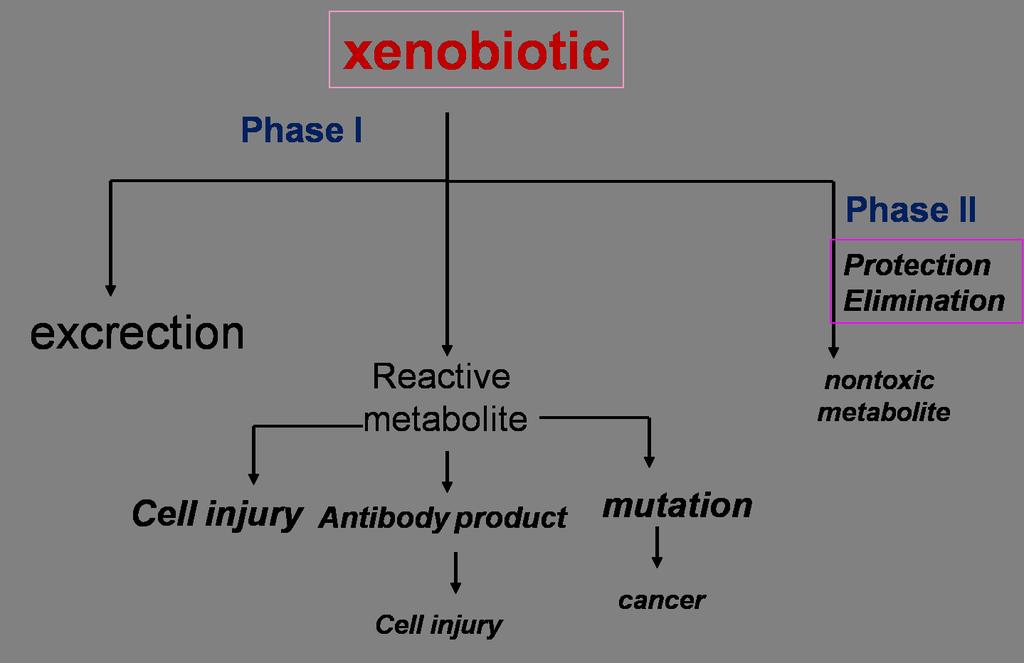 xenobiotic

Phase I

Phase II

Protection
Elimination

excrection

Reactive metabolite

nontoxic metabolite

Cell injury

Antibody product

mutation

Cell injury

cancer